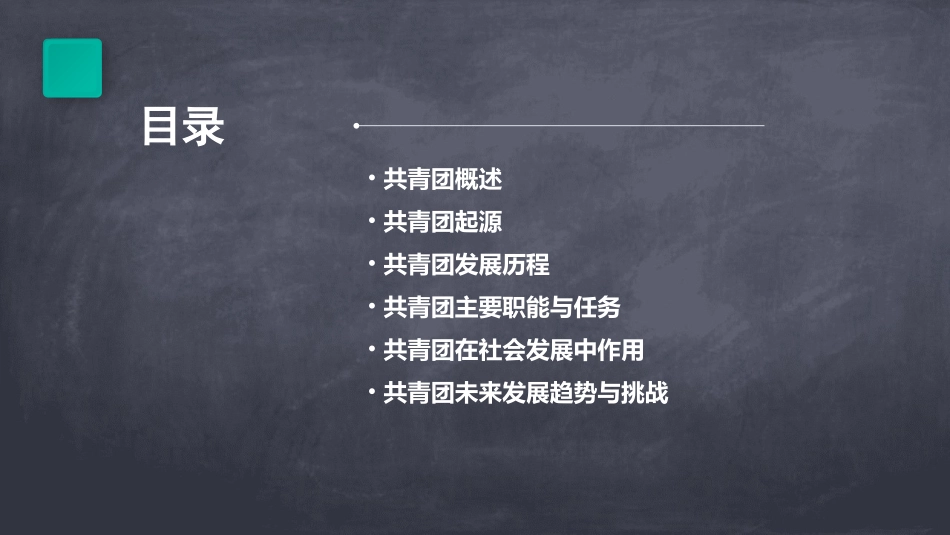 目录

• 共青团概述
• 共青团起源
• 共青团发展历程
• 共青团主要职能与任务
• 共青团在社会发展中作用
• 共青团未来发展趋势与挑战